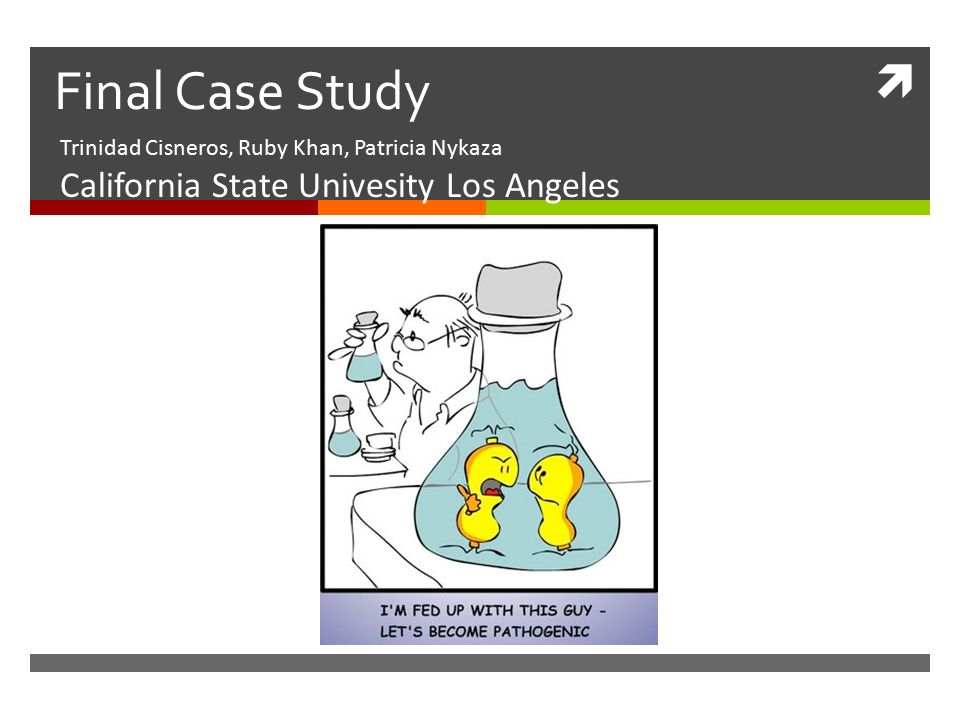 Final Case Study

Trinidad Cisneros, Ruby Khan, Patricia Nykaza

California State Univesity Los Angeles

I'M FED UP WITH THIS GUY - LET'S BECOME PATHOGENIC